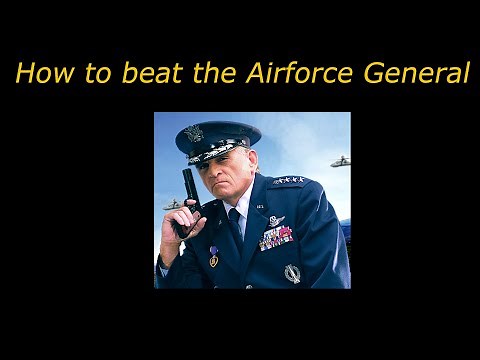 How to beat the Airforce General